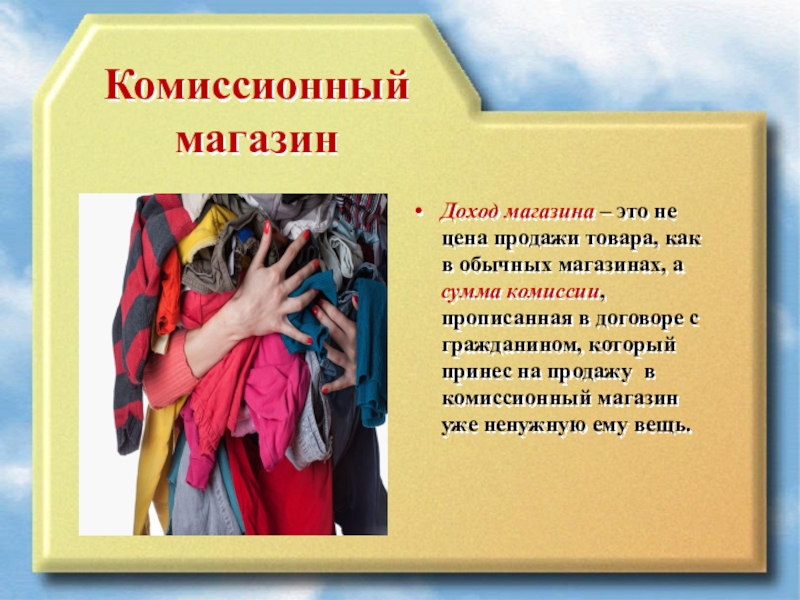 Комиссионный магазин

• Доход магазина – это не цена продажи товара, как в обычных магазинах, а сумма комиссии, прописанная в договоре с гражданином, который принес на продажу в комиссионный магазин уже ненужную ему вещь.